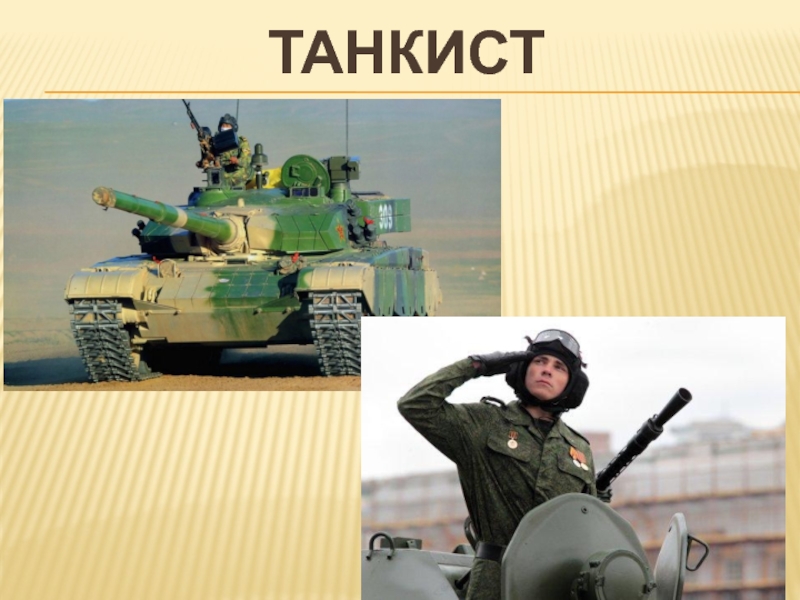 ТАНКИСТ

393